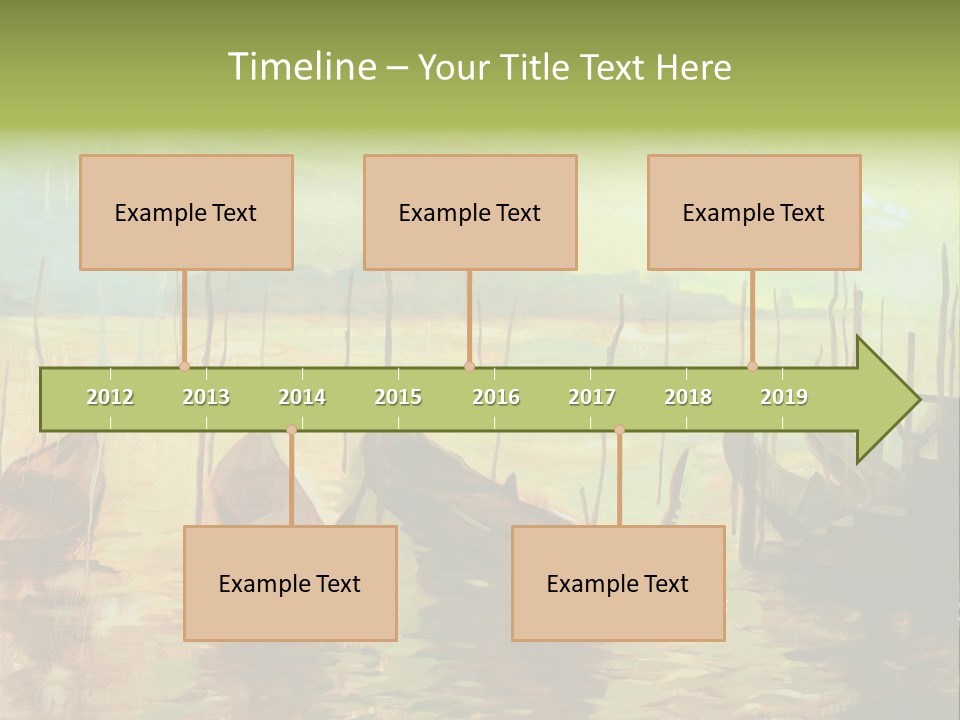 Timeline – Your Title Text Here

Example Text

Example Text

Example Text

2012 2013 2014 2015 2016 2017 2018 2019

Example Text

Example Text